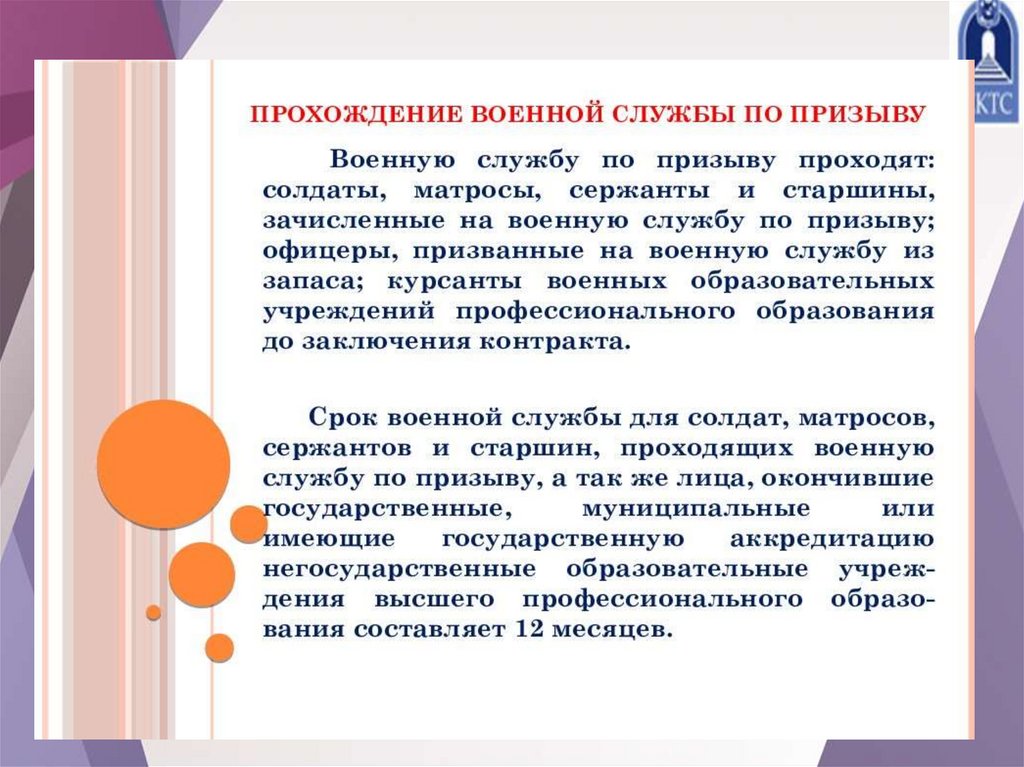 КТС

ПРОХОЖДЕНИЕ ВОЕННОЙ СЛУЖБЫ ПО ПРИЗЫВУ

Военную службу по призыву проходят: солдаты, матросы, сержанты и старшины, зачисленные на военную службу по призыву; офицеры, призванные на военную службу из запаса; курсанты военных образовательных учреждений профессионального образования до заключения контракта.

Срок военной службы для солдат, матросов, сержантов и старшин, проходящих военную службу по призыву, а так же лица, окончившие государственные, муниципальные или имеющие государственную аккредитацию негосударственные образовательные учреждения высшего профессионального образования составляет 12 месяцев.